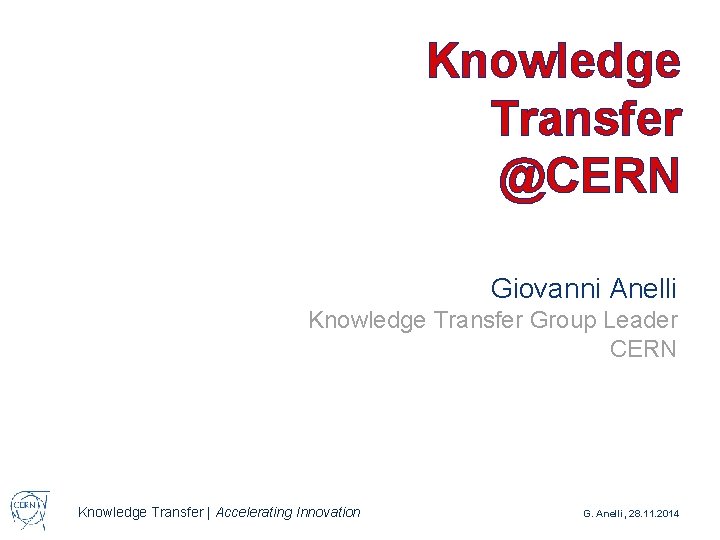 Knowledge Transfer @CERN

Giovanni Anelli
Knowledge Transfer Group Leader
CERN

CERN

Knowledge Transfer | Accelerating Innovation

G. Anelli, 28.11.2014